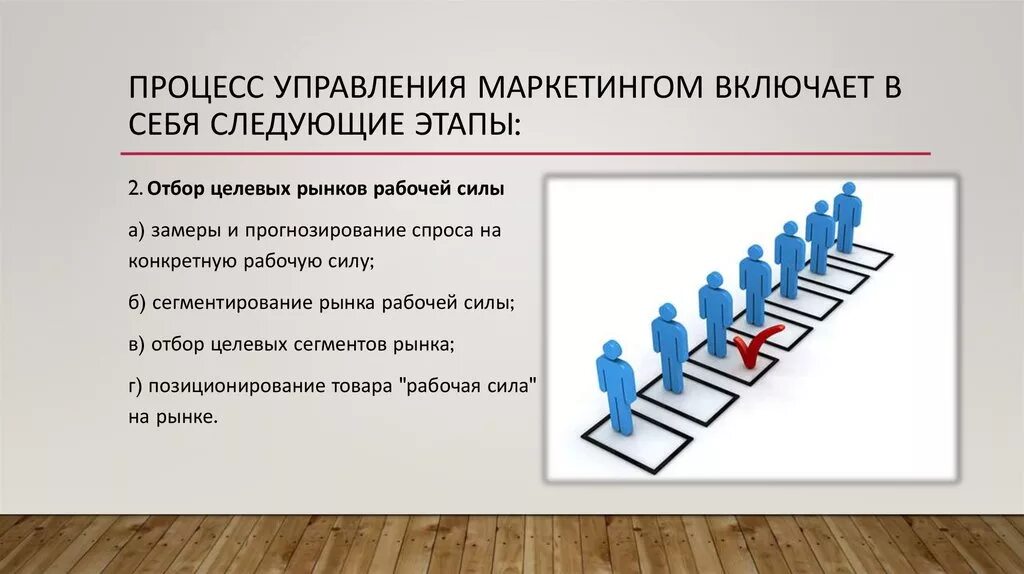 ПРОЦЕСС УПРАВЛЕНИЯ МАРКЕТИНГОМ ВКЛЮЧАЕТ В СЕБЯ СЛЕДУЮЩИЕ ЭТАПЫ:

2. Отбор целевых рынков рабочей силы

а) замеры и прогнозирование спроса на конкретную рабочую силу;

б) сегментирование рынка рабочей силы;

в) отбор целевых сегментов рынка;

г) позиционирование товара "рабочая сила" на рынке.